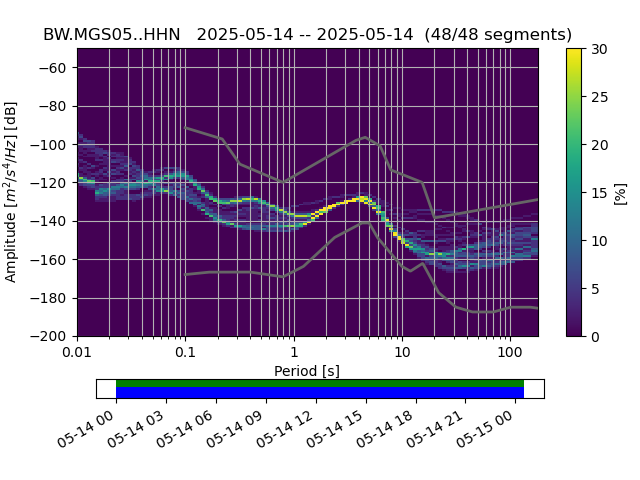 BW.MGS05..HHN 2025-05-14 -- 2025-05-14 (48/48 segments)

Amplitude [$m^2/s^4/Hz$] [dB]

−60
−80
−100
−120
−140
−160
−180
−200

0.01
0.1
1
10
100

Period [s]

30
25
20
15
10
5
0

[%]

05-14 00
05-14 03
05-14 06
05-14 09
05-14 12
05-14 15
05-14 18
05-14 21
05-15 00